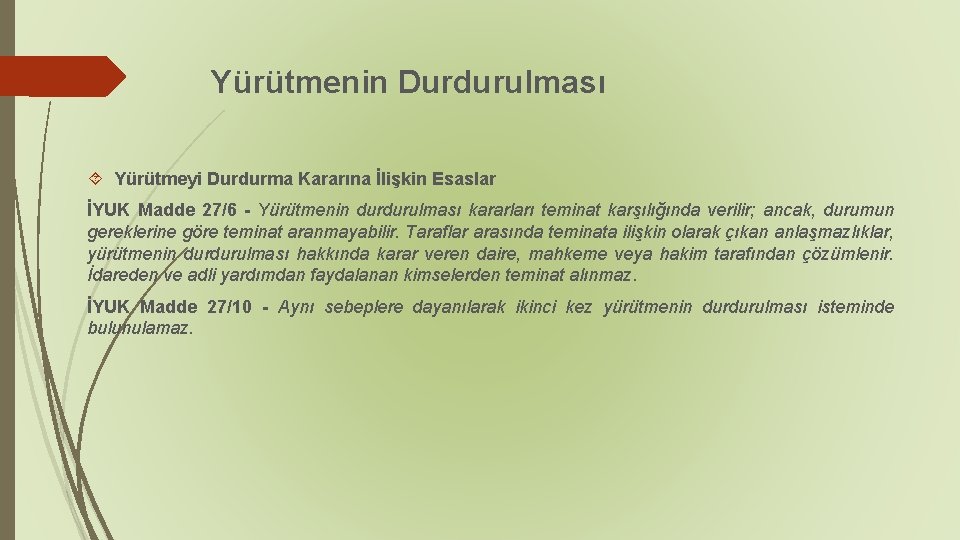 Yürütmenin Durdurulması

Yürütmeyi Durdurma Kararına İlişkin Esaslar

İYUK Madde 27/6 - Yürütmenin durdurulması kararları teminat karşılığında verilir; ancak, durumun gereklerine göre teminat aranmayabilir. Taraflar arasında teminata ilişkin olarak çıkan anlaşmazlıklar, yürütmenin durdurulması hakkında karar veren daire, mahkeme veya hakim tarafından çözümlenir. İdareden ve adli yardımdan faydalanan kimselerden teminat alınmaz.

İYUK Madde 27/10 - Aynı sebeplere dayanılarak ikinci kez yürütmenin durdurulması isteminde bulunulamaz.